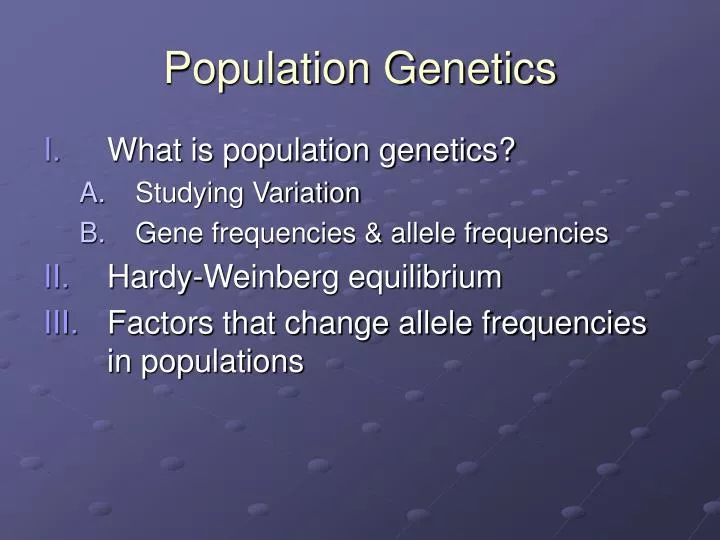 Population Genetics

I. What is population genetics?

A. Studying Variation

B. Gene frequencies & allele frequencies

II. Hardy-Weinberg equilibrium

III. Factors that change allele frequencies in populations